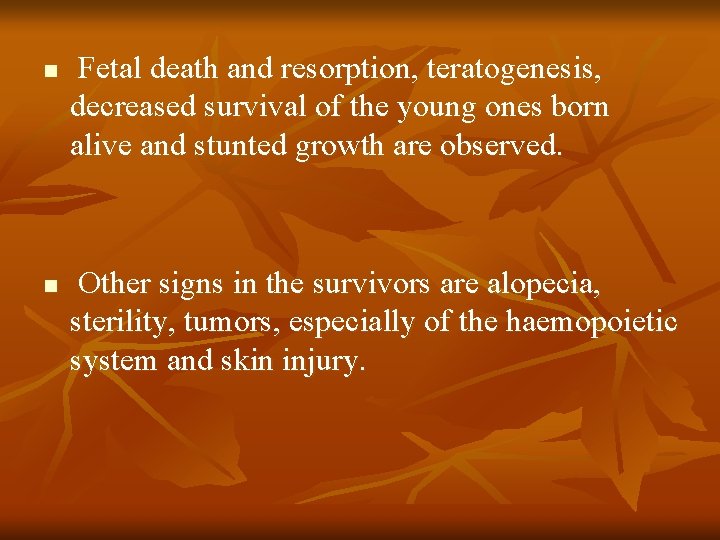 ■ Fetal death and resorption, teratogenesis, decreased survival of the young ones born alive and stunted growth are observed.

■ Other signs in the survivors are alopecia, sterility, tumors, especially of the haemopoietic system and skin injury.